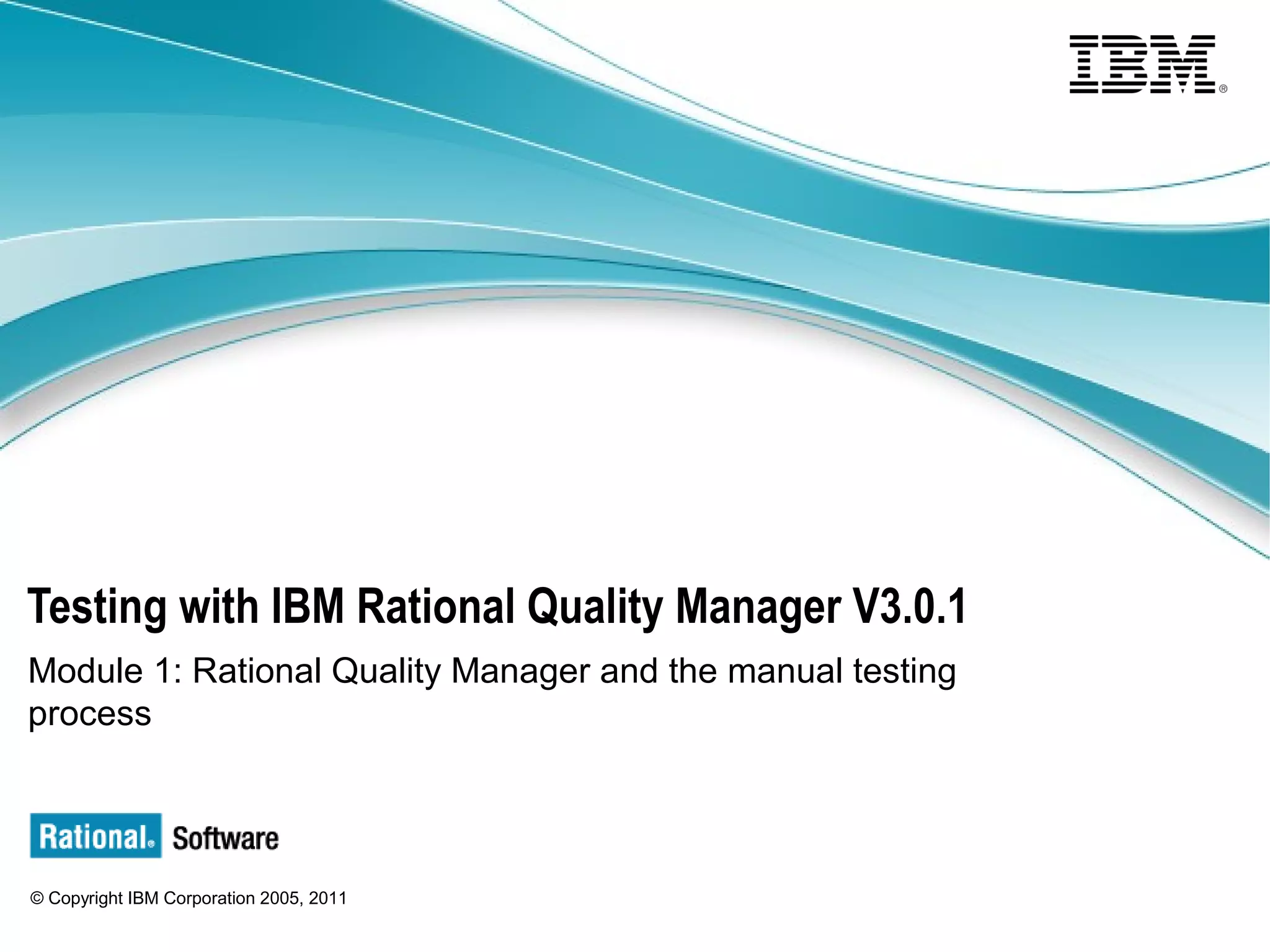 IBM®

Testing with IBM Rational Quality Manager V3.0.1

Module 1: Rational Quality Manager and the manual testing process

Rational® Software

© Copyright IBM Corporation 2005, 2011